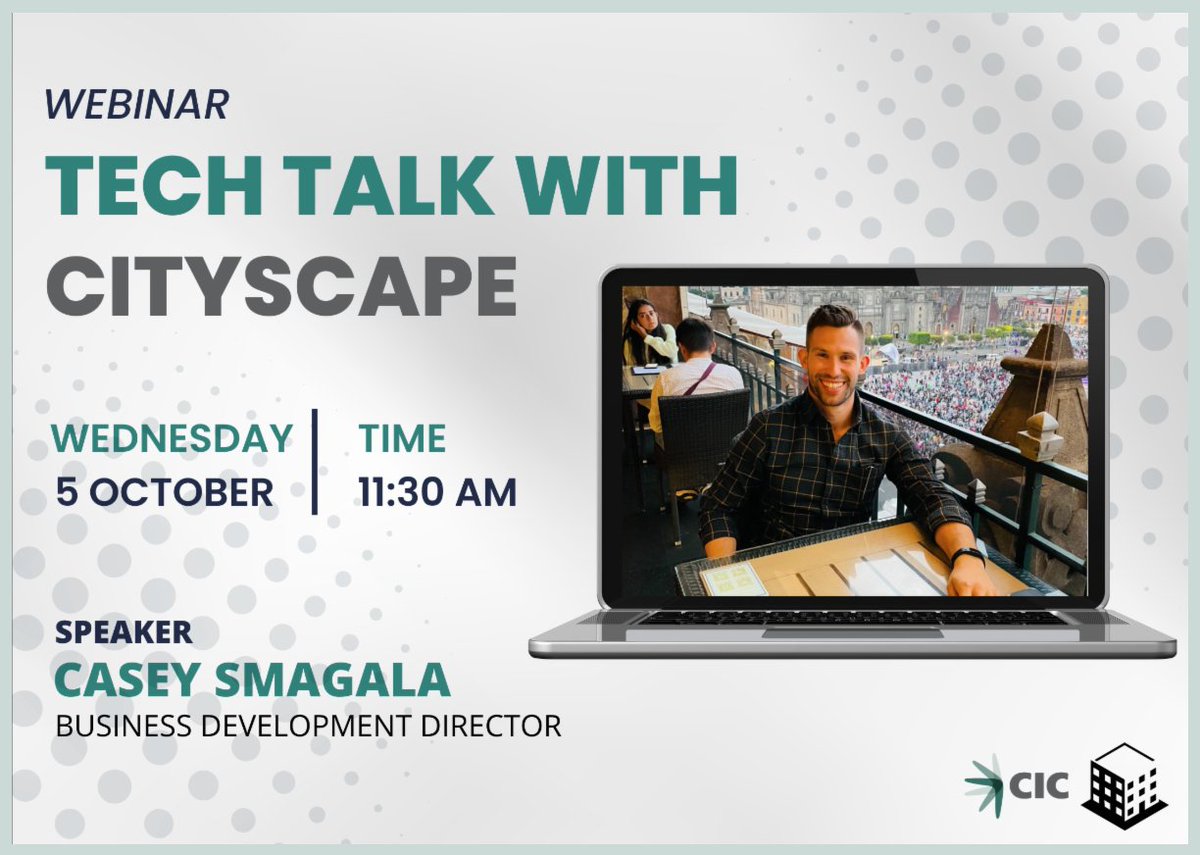 WEBINAR
TECH TALK WITH CITYSCAPE

WEDNESDAY
5 OCTOBER

TIME
11:30 AM

SPEAKER
CASEY SMAGALA
BUSINESS DEVELOPMENT DIRECTOR

CIC